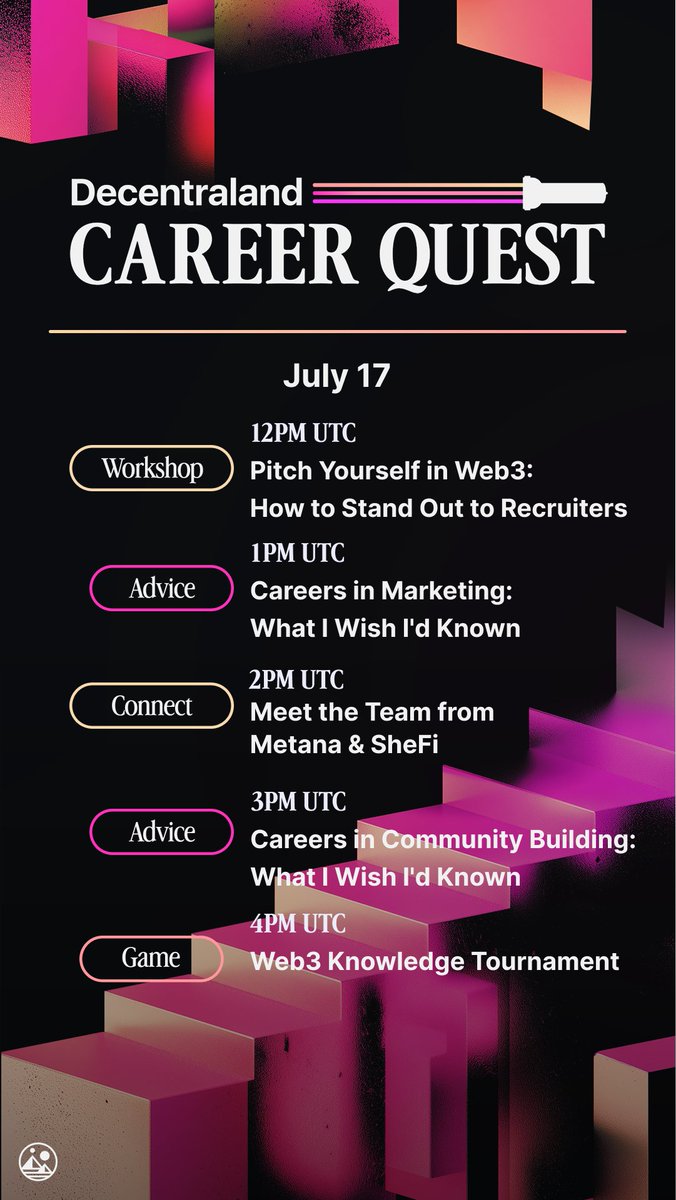 Decentraland
CAREER QUEST

July 17

Workshop
12PM UTC
Pitch Yourself in Web3: How to Stand Out to Recruiters

Advice
1PM UTC
Careers in Marketing: What I Wish I'd Known

Connect
2PM UTC
Meet the Team from Metana & SheFi

Advice
3PM UTC
Careers in Community Building: What I Wish I'd Known

Game
4PM UTC
Web3 Knowledge Tournament